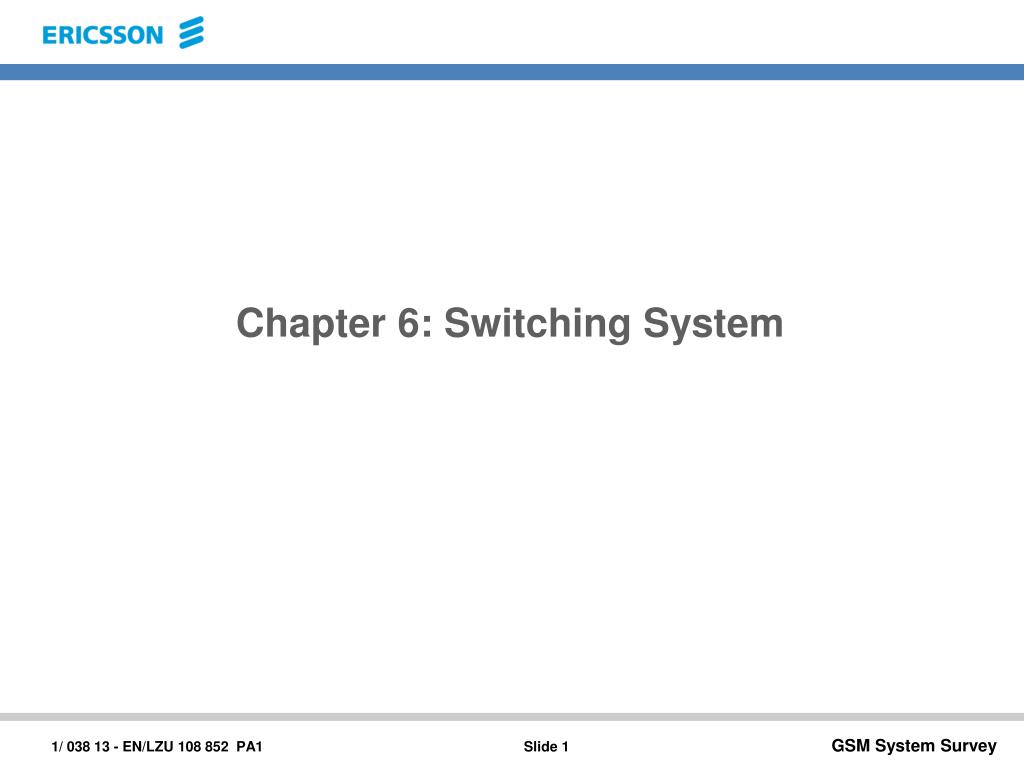 ERICSSON

Chapter 6: Switching System

1/ 038 13 - EN/LZU 108 852 PA1

Slide 1

GSM System Survey